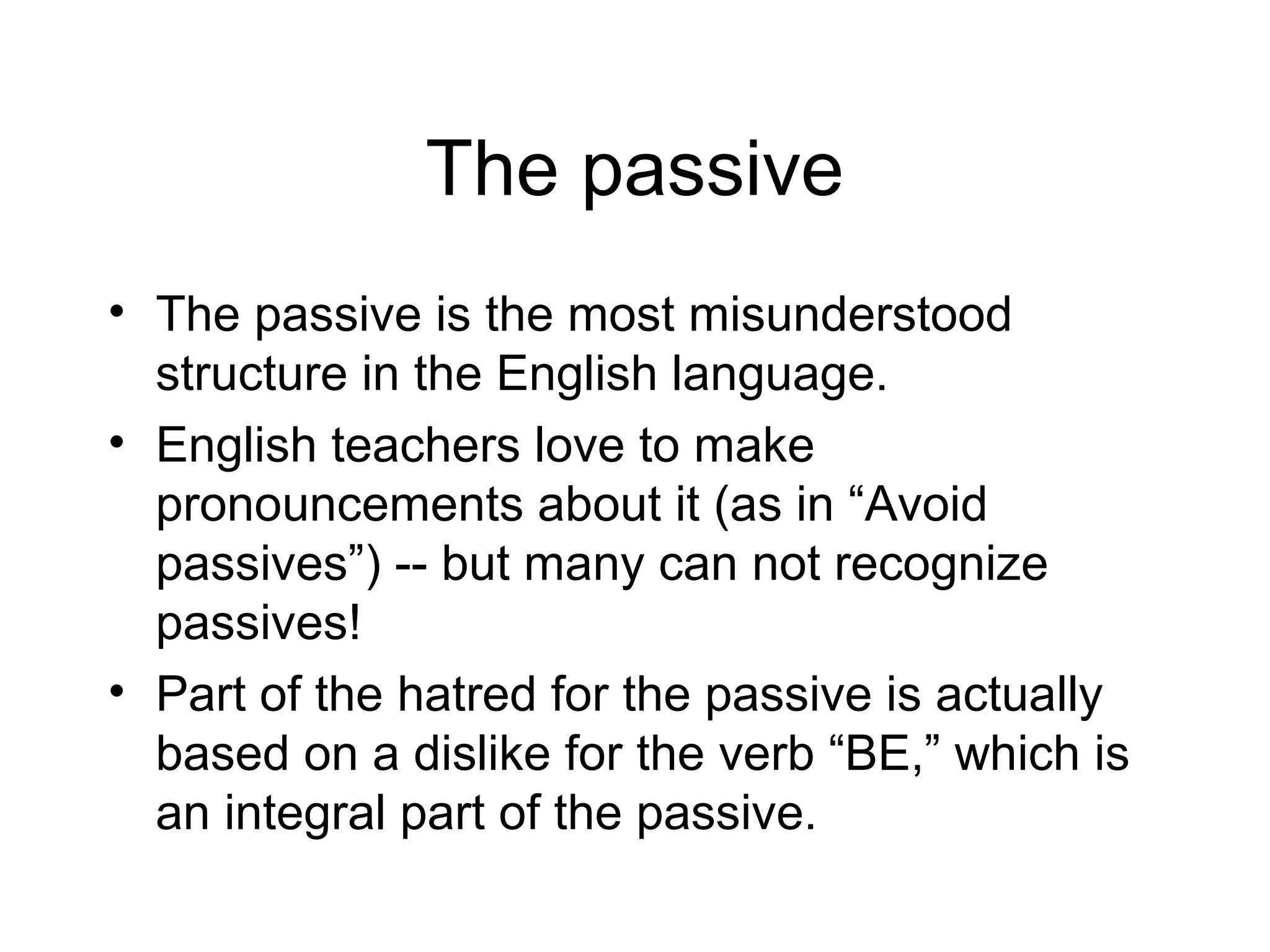 The passive

• The passive is the most misunderstood structure in the English language.
• English teachers love to make pronouncements about it (as in “Avoid passives”) -- but many can not recognize passives!
• Part of the hatred for the passive is actually based on a dislike for the verb “BE,” which is an integral part of the passive.